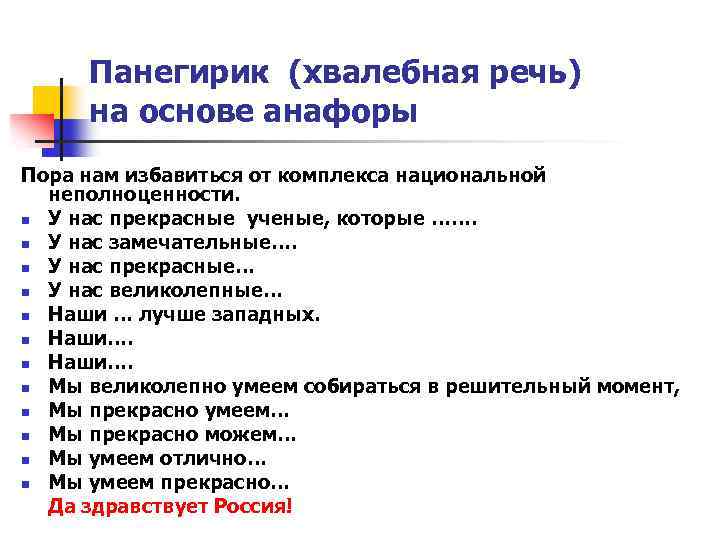 Панегирик (хвалебная речь) на основе анафоры

Пора нам избавиться от комплекса национальной неполноценности.

- У нас прекрасные ученые, которые …….
- У нас замечательные….
- У нас прекрасные…
- У нас великолепные…
- Наши … лучше западных.
- Наши….
- Наши….
- Мы великолепно умеем собираться в решительный момент,
- Мы прекрасно умеем…
- Мы прекрасно можем…
- Мы умеем отлично…
- Мы умеем прекрасно…

Да здравствует Россия!